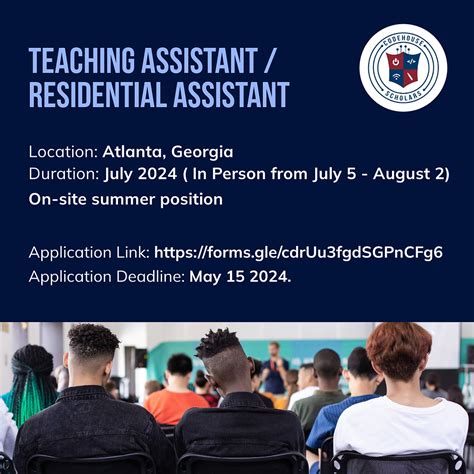 TEACHING ASSISTANT / RESIDENTIAL ASSISTANT

CODEHOUSE
SCHOLARS

Location: Atlanta, Georgia
Duration: July 2024 ( In Person from July 5 - August 2)
On-site summer position

Application Link: https://forms.gle/cdrUu3fgdSGPnCFg6
Application Deadline: May 15 2024.